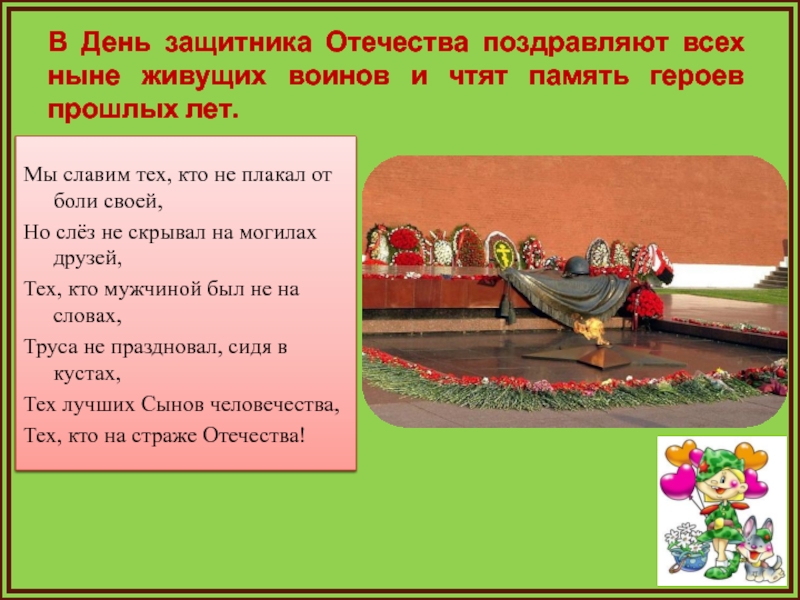 В День защитника Отечества поздравляют всех ныне живущих воинов и чтят память героев прошлых лет.

Мы славим тех, кто не плакал от боли своей,

Но слёз не скрывал на могилах друзей,

Тех, кто мужчиной был не на словах,

Труса не праздновал, сидя в кустах,

Тех лучших Сынов человечества,

Тех, кто на страже Отечества!